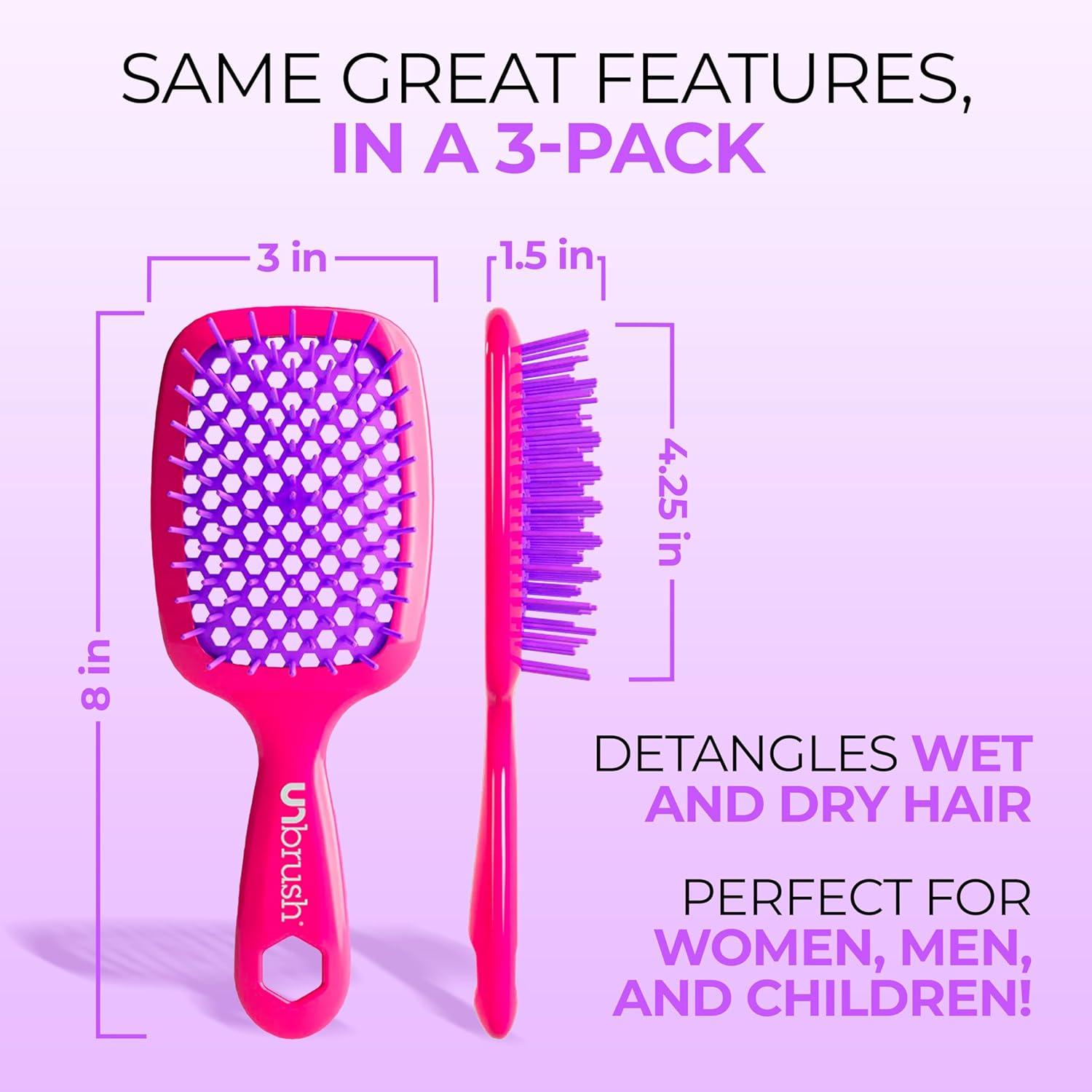 SAME GREAT FEATURES, IN A 3-PACK

3 in

1.5 in

8 in

4.25 in

unbrush

DETANGLES WET AND DRY HAIR

PERFECT FOR WOMEN, MEN, AND CHILDREN!